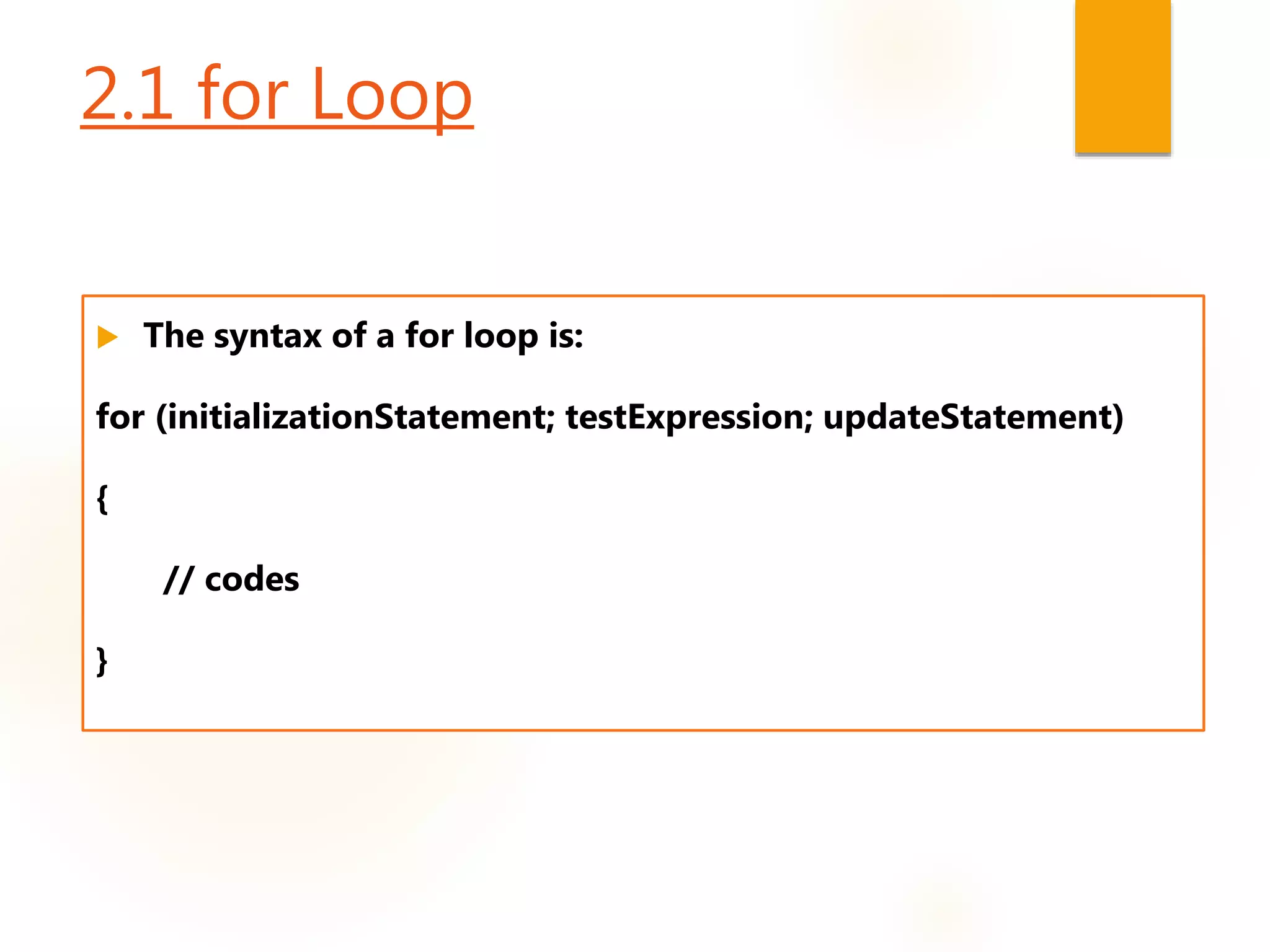 2.1 for Loop

The syntax of a for loop is:

for (initializationStatement; testExpression; updateStatement)

{

// codes

}